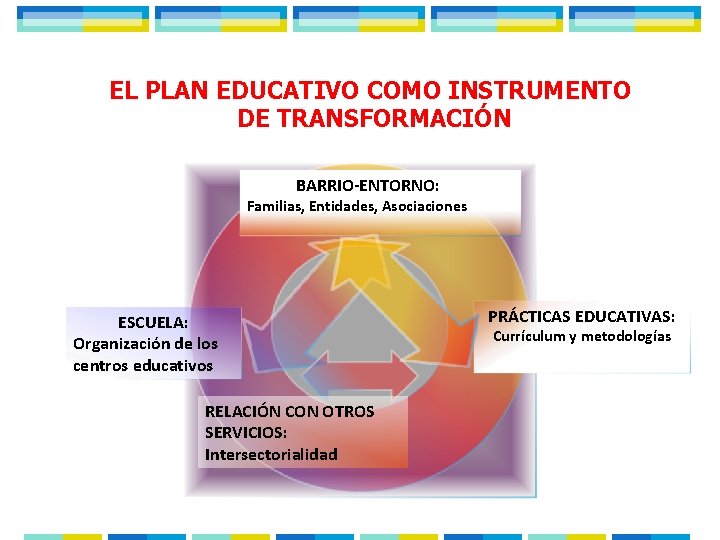 EL PLAN EDUCATIVO COMO INSTRUMENTO DE TRANSFORMACIÓN

BARRIO-ENTORNO:
Familias, Entidades, Asociaciones

ESCUELA:
Organización de los centros educativos

PRÁCTICAS EDUCATIVAS:
Currículum y metodologías

RELACIÓN CON OTROS SERVICIOS:
Intersectorialidad